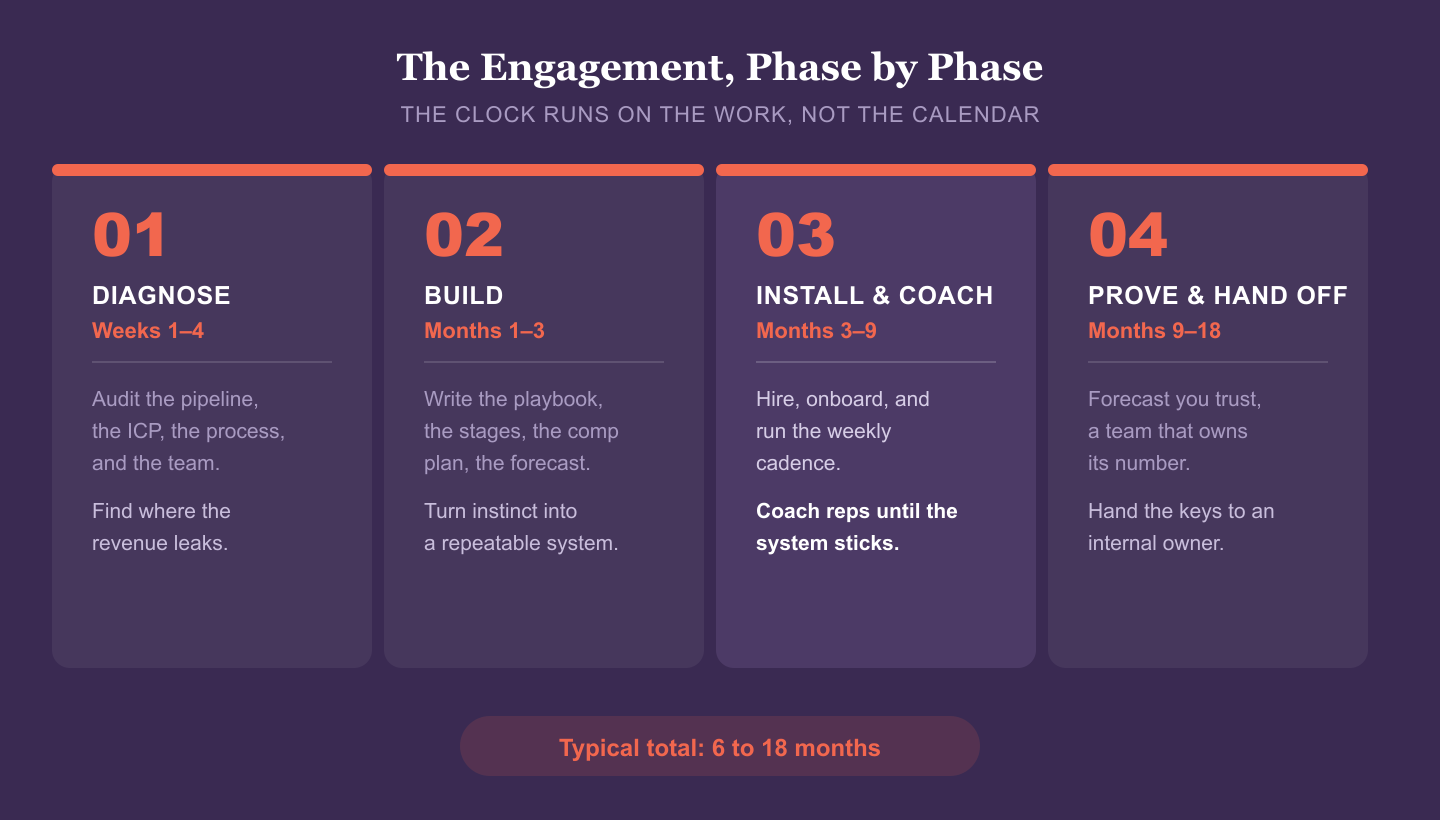 The Engagement, Phase by Phase

THE CLOCK RUNS ON THE WORK, NOT THE CALENDAR

01

DIAGNOSE

Weeks 1–4

Audit the pipeline, the ICP, the process, and the team.

Find where the revenue leaks.

02

BUILD

Months 1–3

Write the playbook, the stages, the comp plan, the forecast.

Turn instinct into a repeatable system.

03

INSTALL & COACH

Months 3–9

Hire, onboard, and run the weekly cadence.

Coach reps until the system sticks.

04

PROVE & HAND OFF

Months 9–18

Forecast you trust, a team that owns its number.

Hand the keys to an internal owner.

Typical total: 6 to 18 months